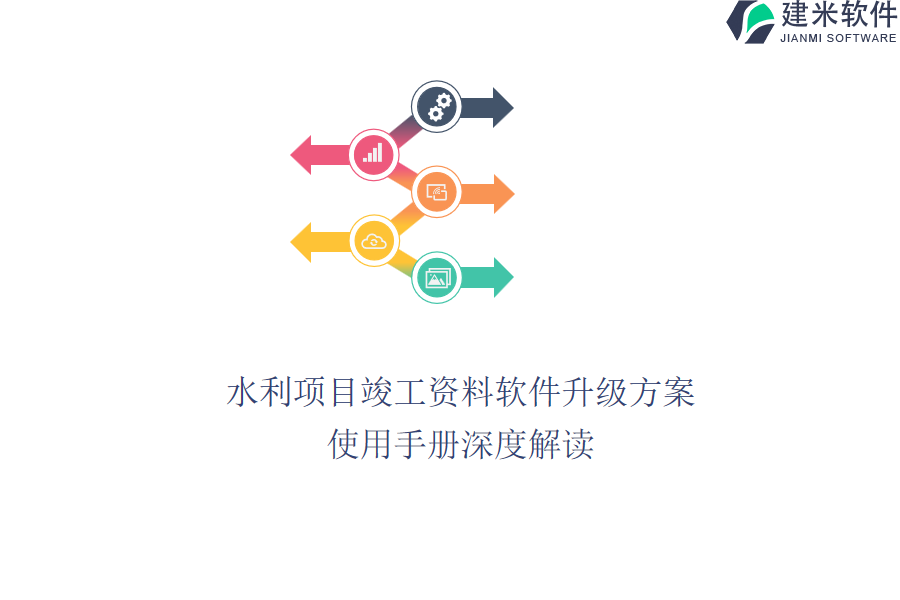 建米软件
JIANMI SOFTWARE

水利项目竣工资料软件升级方案
使用手册深度解读